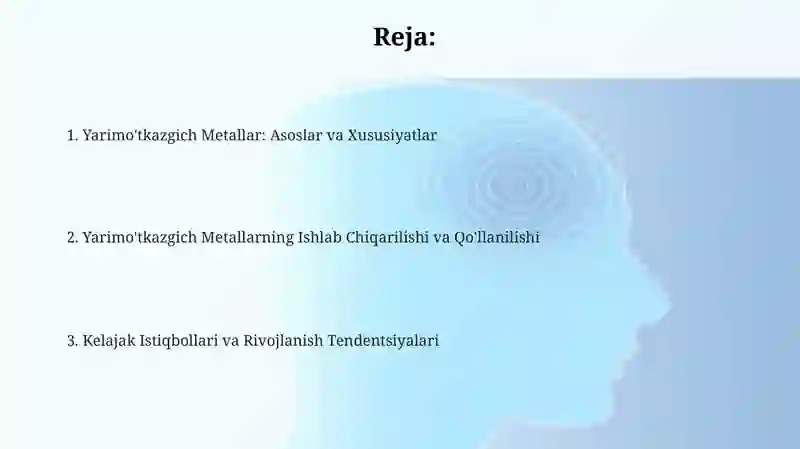 Reja:

1. Yarimo'tkazgich Metallar: Asoslar va Xususiyatlar

2. Yarimo'tkazgich Metallarning Ishlab Chiqarilishi va Qo'llanilishi

3. Kelajak Istiqbollari va Rivojlanish Tendentsiyalari